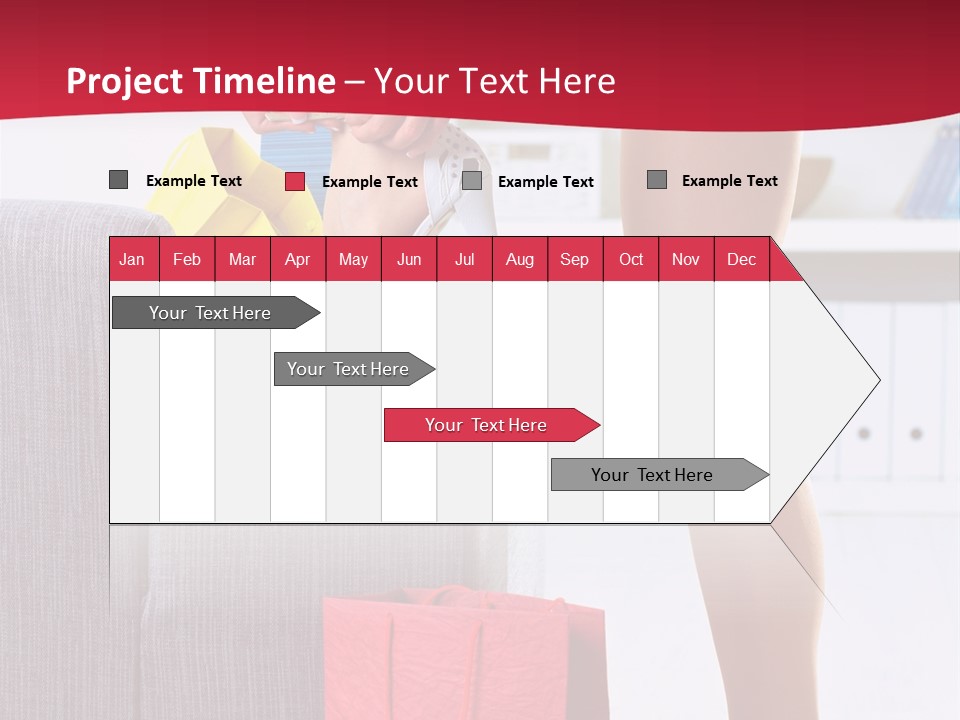 Project Timeline – Your Text Here

Example Text Example Text Example Text Example Text

| Jan | Feb | Mar | Apr | May | Jun | Jul | Aug | Sep | Oct | Nov | Dec |
|---|---|---|---|---|---|---|---|---|---|---|---|

Your Text Here

Your Text Here

Your Text Here

Your Text Here